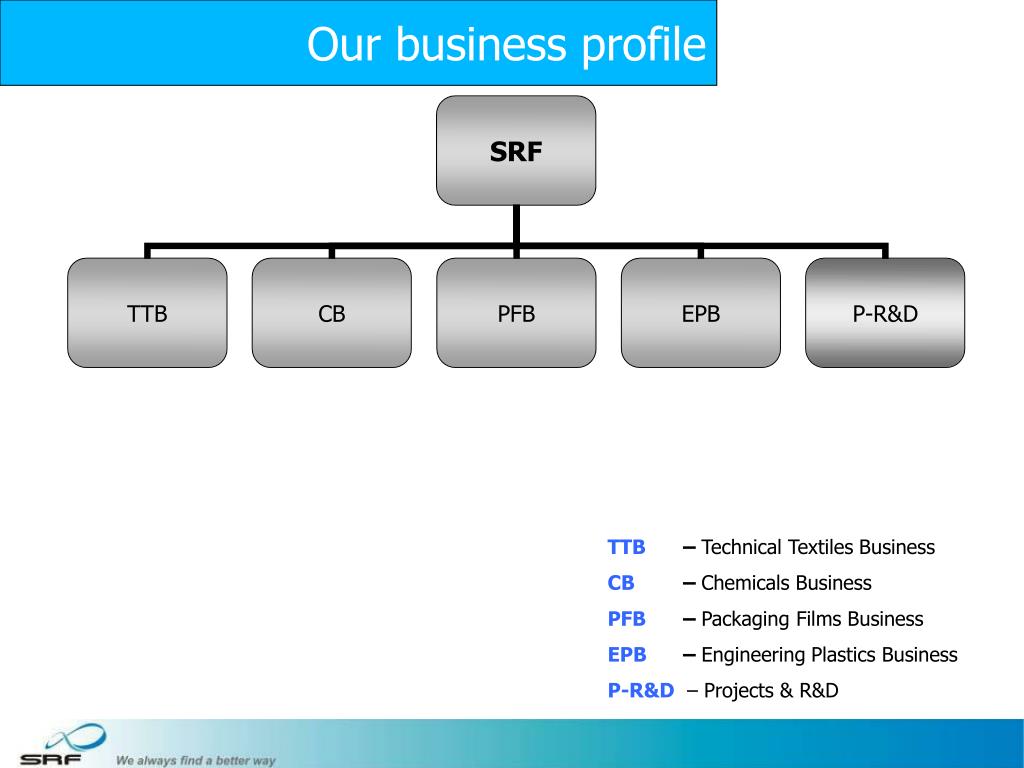 Our business profile

SRF

TTB

CB

PFB

EPB

P-R&D

TTB – Technical Textiles Business

CB – Chemicals Business

PFB – Packaging Films Business

EPB – Engineering Plastics Business

P-R&D – Projects & R&D

SRF

We always find a better way